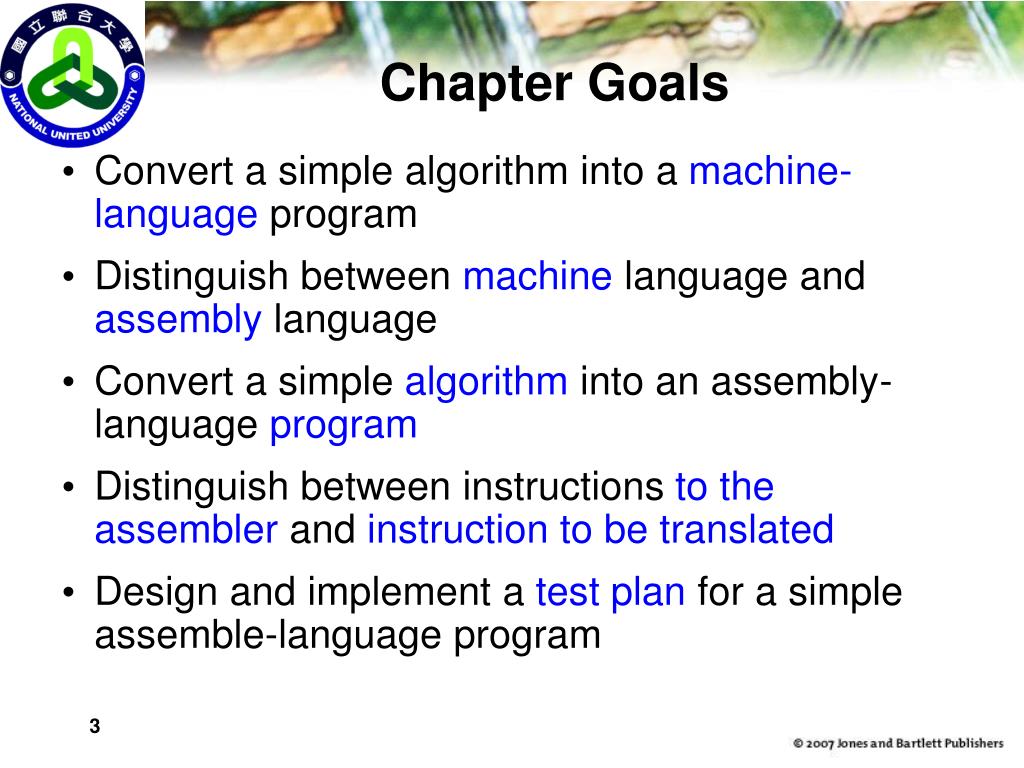 國立聯合大學
NATIONAL UNITED UNIVERSITY

Chapter Goals

• Convert a simple algorithm into a machine-language program
• Distinguish between machine language and assembly language
• Convert a simple algorithm into an assembly-language program
• Distinguish between instructions to the assembler and instruction to be translated
• Design and implement a test plan for a simple assemble-language program

3

© 2007 Jones and Bartlett Publishers